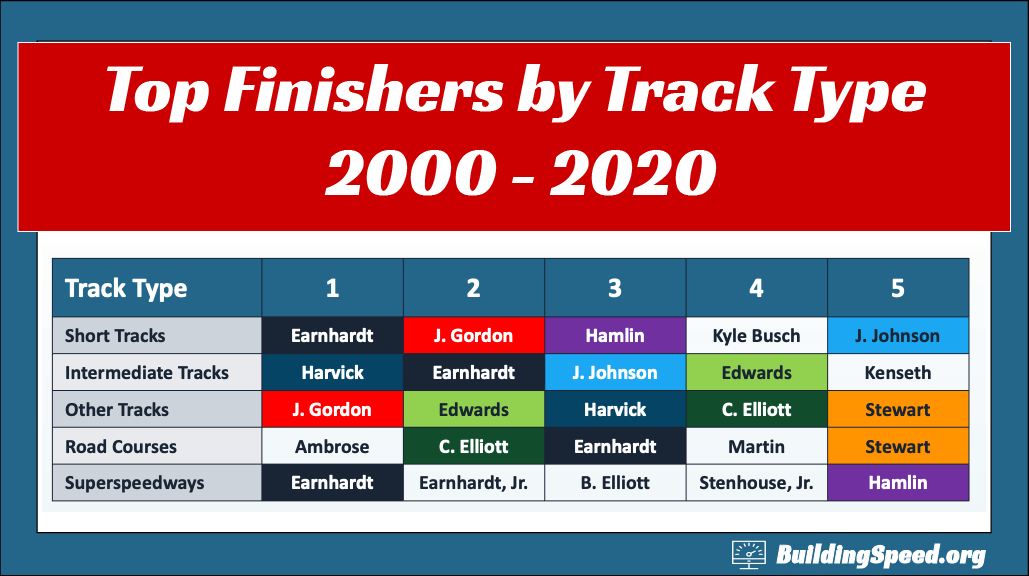 Top Finishers by Track Type
2000 - 2020

| Track Type | 1 | 2 | 3 | 4 | 5 |
|---|---|---|---|---|---|
| Short Tracks | Earnhardt | J. Gordon | Hamlin | Kyle Busch | J. Johnson |
| Intermediate Tracks | Harvick | Earnhardt | J. Johnson | Edwards | Kenseth |
| Other Tracks | J. Gordon | Edwards | Harvick | C. Elliott | Stewart |
| Road Courses | Ambrose | C. Elliott | Earnhardt | Martin | Stewart |
| Superspeedways | Earnhardt | Earnhardt, Jr. | B. Elliott | Stenhouse, Jr. | Hamlin |

BuildingSpeed.org